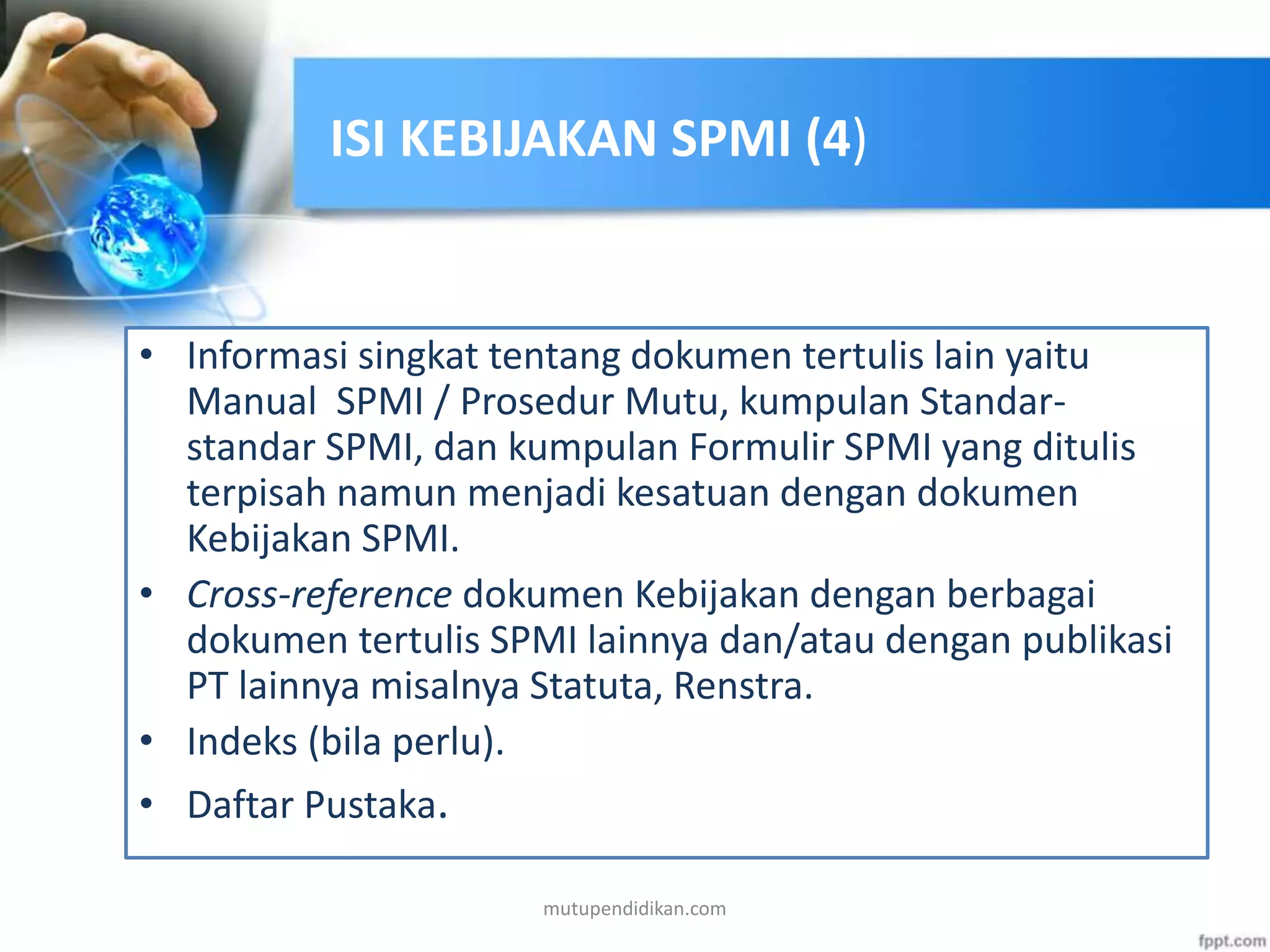 ISI KEBIJAKAN SPMI (4)

• Informasi singkat tentang dokumen tertulis lain yaitu Manual SPMI / Prosedur Mutu, kumpulan Standar-standar SPMI, dan kumpulan Formulir SPMI yang ditulis terpisah namun menjadi kesatuan dengan dokumen Kebijakan SPMI.
• Cross-reference dokumen Kebijakan dengan berbagai dokumen tertulis SPMI lainnya dan/atau dengan publikasi PT lainnya misalnya Statuta, Renstra.
• Indeks (bila perlu).
• Daftar Pustaka.

mutupendidikan.com

fppt.com